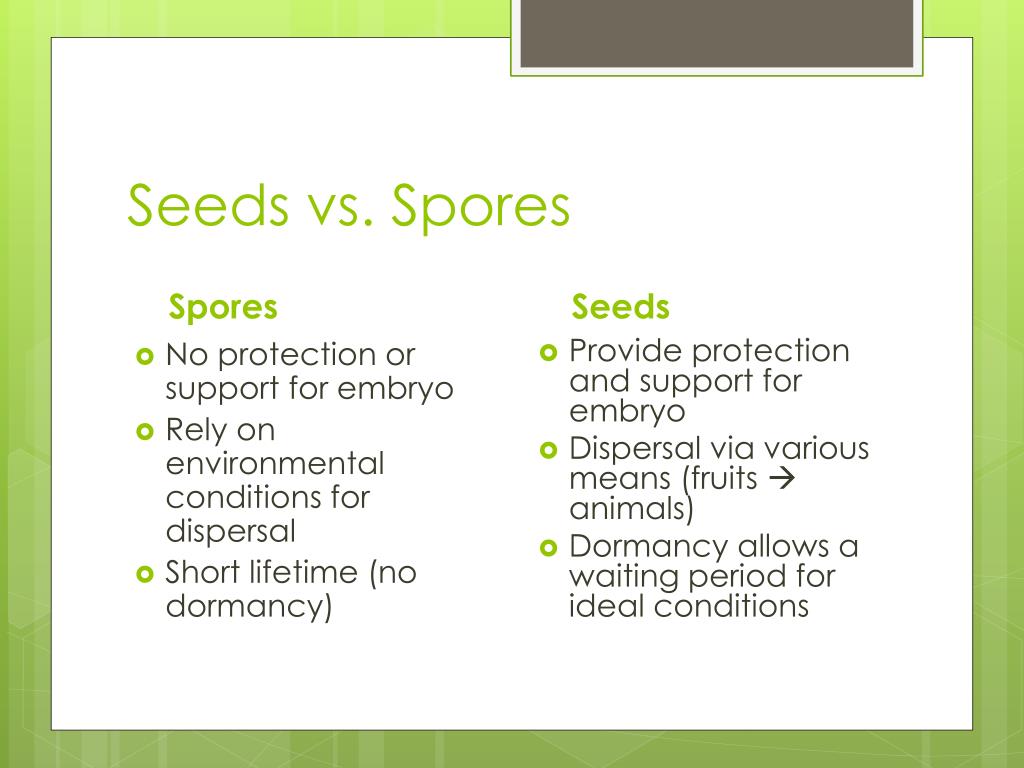 Seeds vs. Spores

Spores

- No protection or support for embryo
- Rely on environmental conditions for dispersal
- Short lifetime (no dormancy)

Seeds

- Provide protection and support for embryo
- Dispersal via various means (fruits → animals)
- Dormancy allows a waiting period for ideal conditions